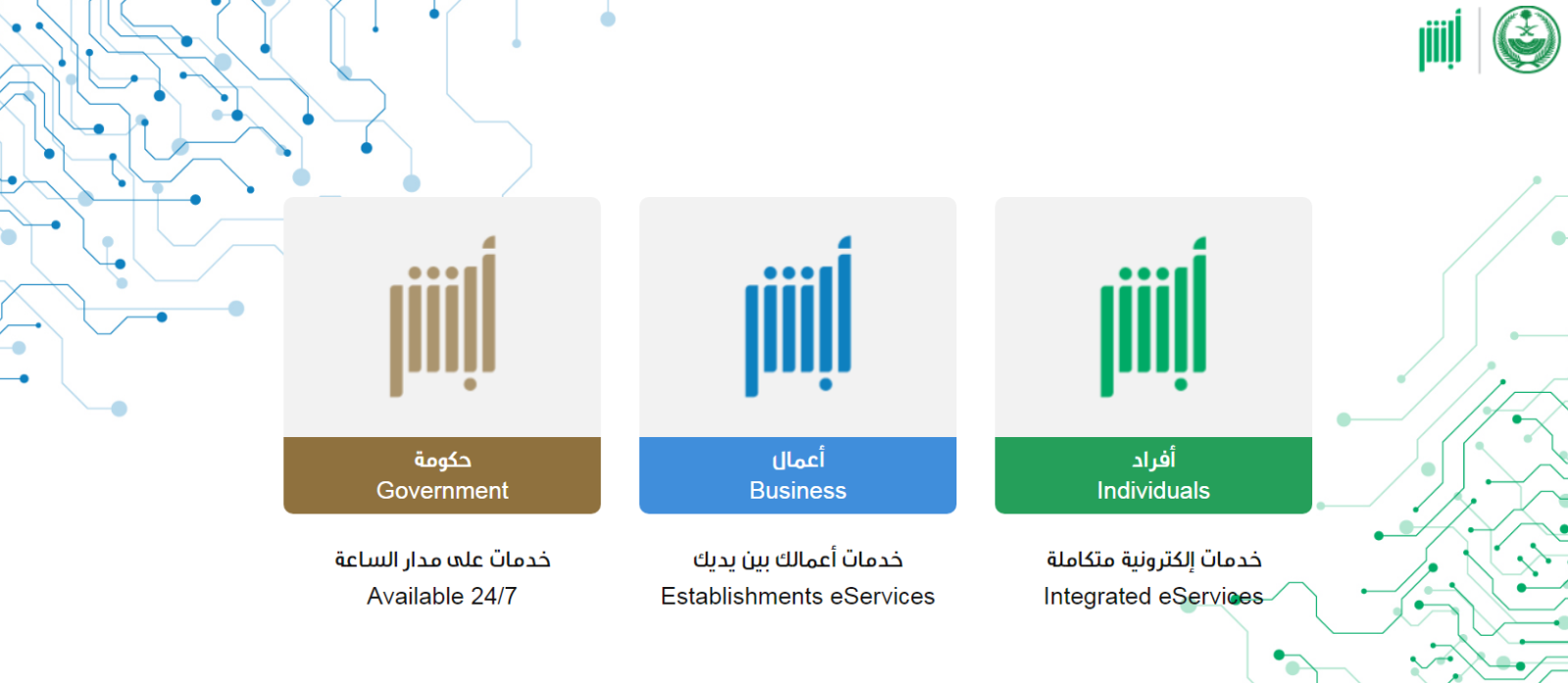 أبشر

أبشر
حكومة
Government
خدمات على مدار الساعة
Available 24/7

أبشر
أعمال
Business
خدمات أعمالك بين يديك
Establishments eServices

أبشر
أفراد
Individuals
خدمات إلكترونية متكاملة
Integrated eServices